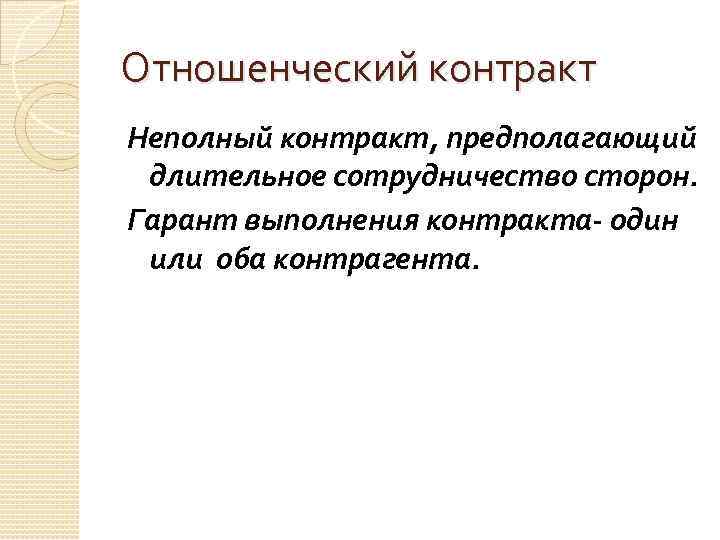 Отношенческий контракт

Неполный контракт, предполагающий длительное сотрудничество сторон.

Гарант выполнения контракта- один или оба контрагента.